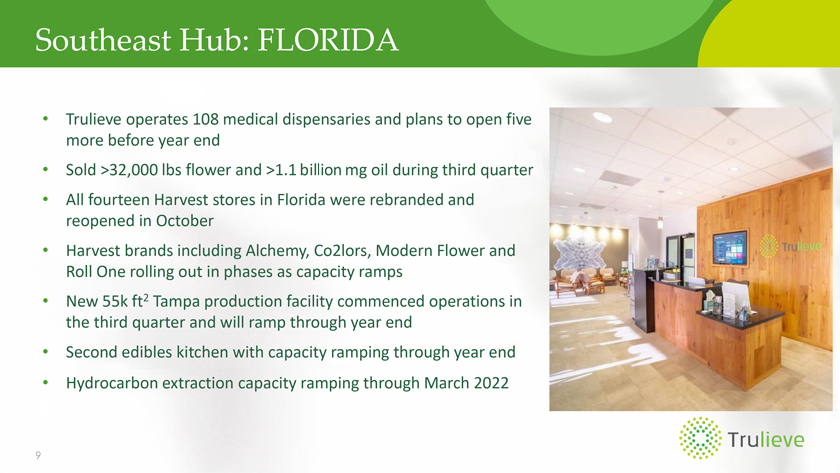 Southeast Hub: FLORIDA

• Trulieve operates 108 medical dispensaries and plans to open five more before year end
• Sold >32,000 lbs flower and >1.1 billion mg oil during third quarter
• All fourteen Harvest stores in Florida were rebranded and reopened in October
• Harvest brands including Alchemy, Co2lors, Modern Flower and Roll One rolling out in phases as capacity ramps
• New 55k $ft^2$ Tampa production facility commenced operations in the third quarter and will ramp through year end
• Second edibles kitchen with capacity ramping through year end
• Hydrocarbon extraction capacity ramping through March 2022

Trulieve

9

Trulieve